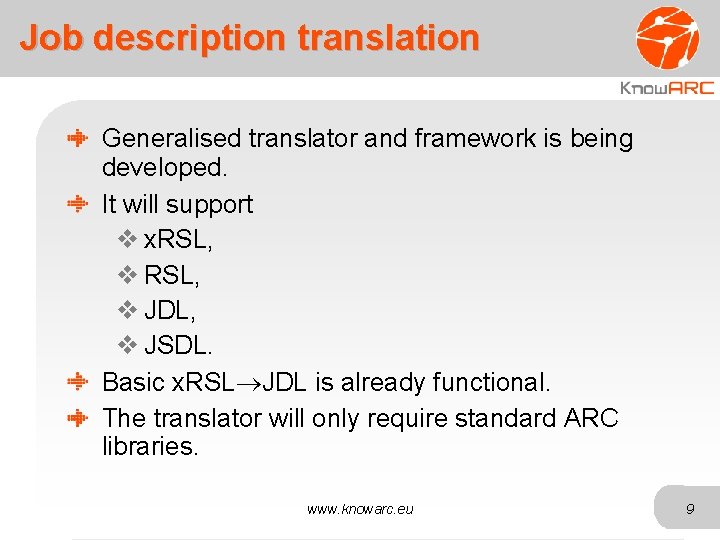 Job description translation

KnowARC

Generalised translator and framework is being developed.

It will support

xRSL,

RSL,

JDL,

JSDL.

Basic xRSL$\rightarrow$JDL is already functional.

The translator will only require standard ARC libraries.

www.knowarc.eu

9